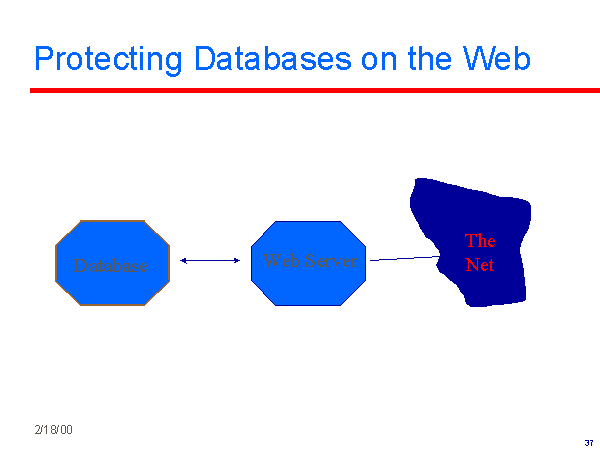 Protecting Databases on the Web

Database

Web Server

The Net

2/18/00

37